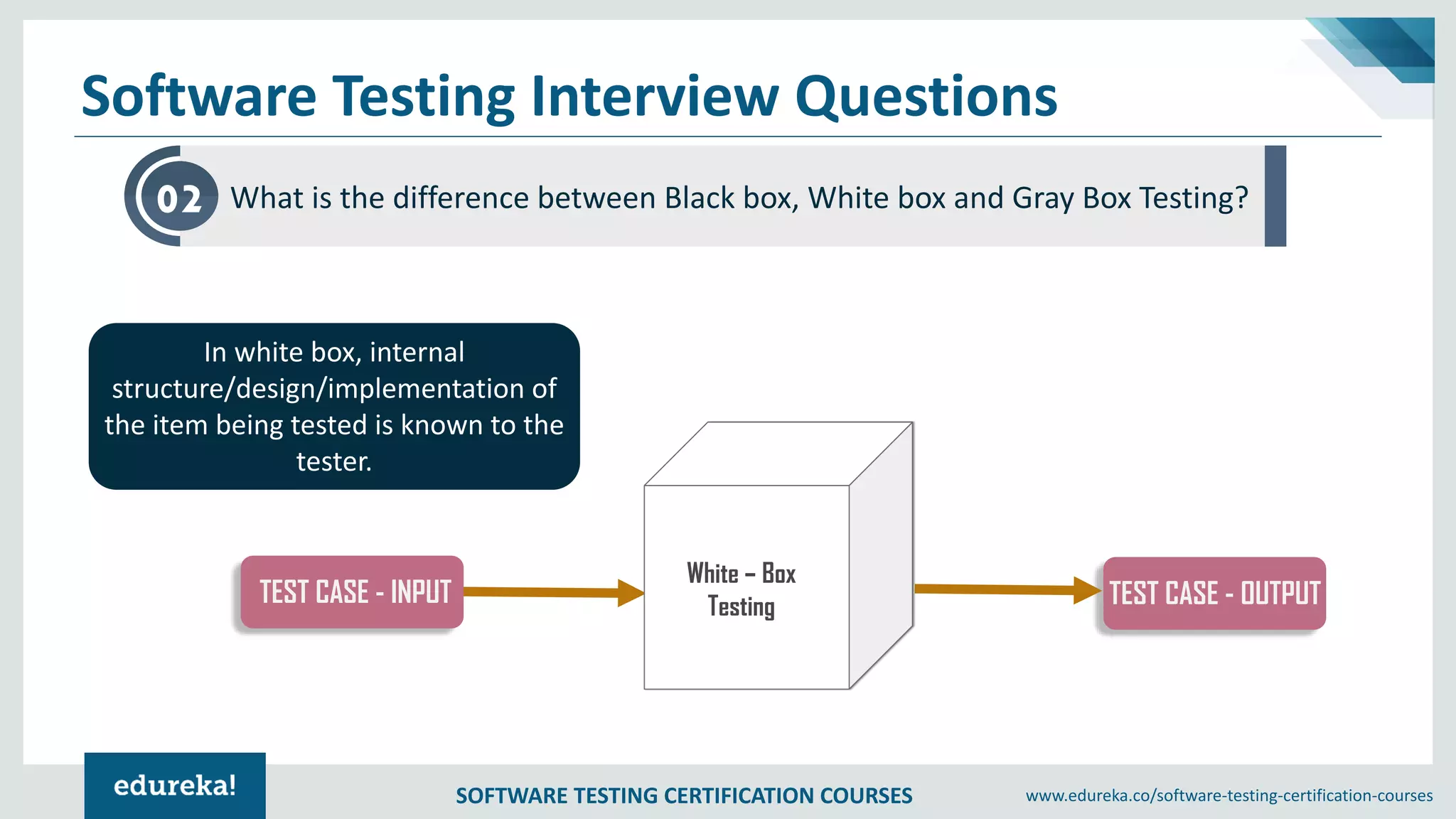 Software Testing Interview Questions

02 What is the difference between Black box, White box and Gray Box Testing?

In white box, internal structure/design/implementation of the item being tested is known to the tester.

TEST CASE - INPUT

White – Box Testing

TEST CASE - OUTPUT

edureka!

SOFTWARE TESTING CERTIFICATION COURSES

www.edureka.co/software-testing-certification-courses